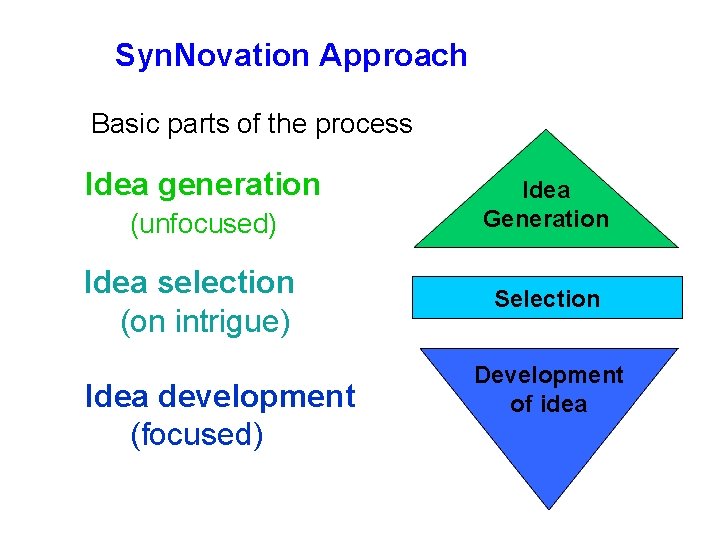 SynNovation Approach

Basic parts of the process

Idea generation
(unfocused)

Idea selection
(on intrigue)

Idea development
(focused)

Idea Generation

Selection

Development of idea